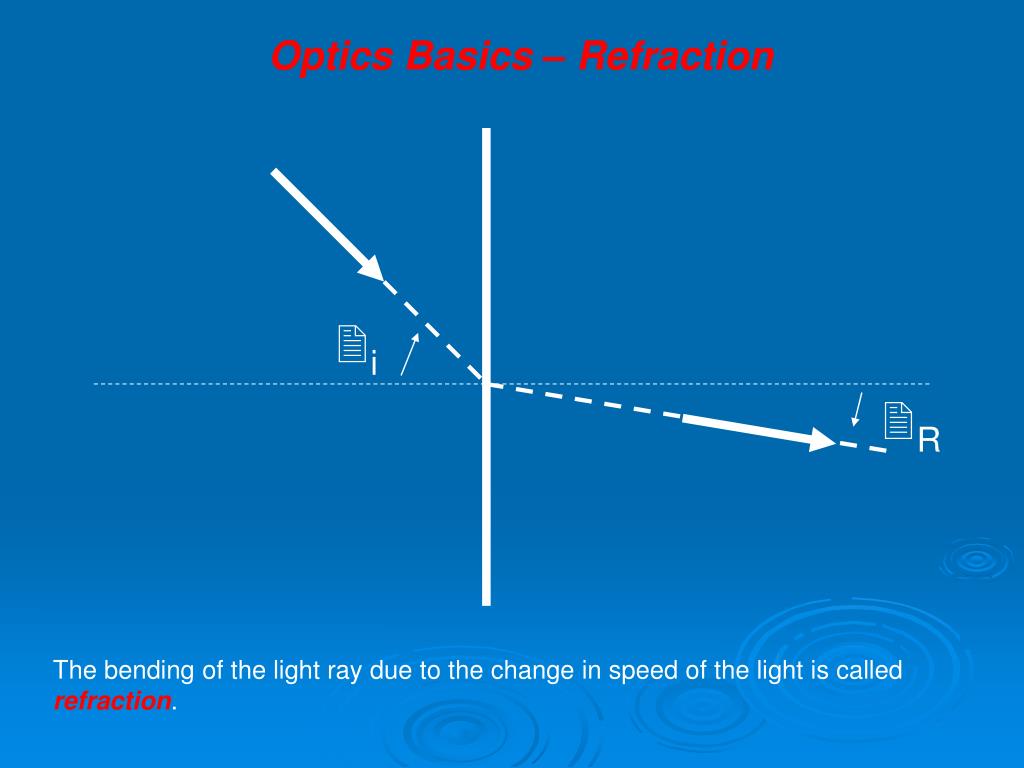 Optics Basics – Refraction

i

R

The bending of the light ray due to the change in speed of the light is called refraction.